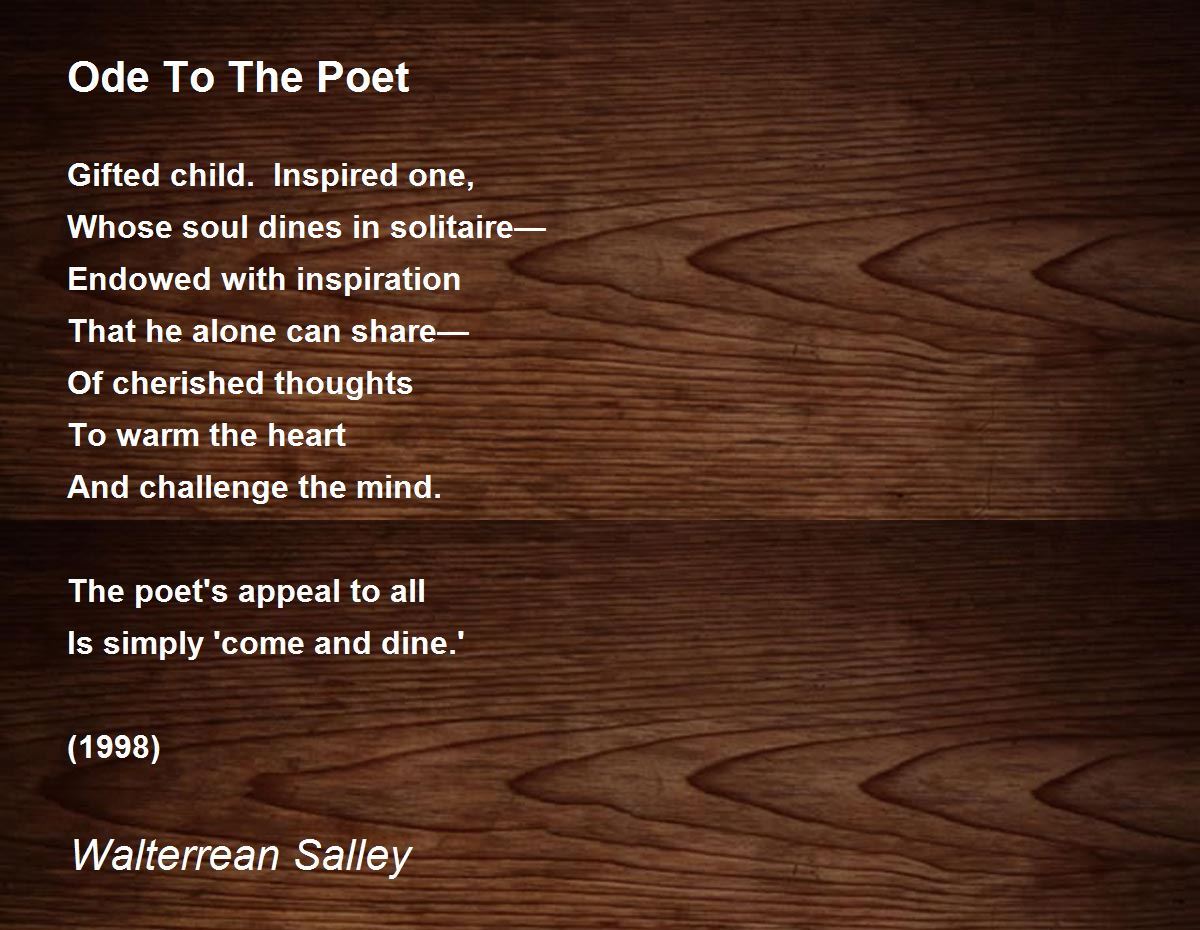 Ode To The Poet

Gifted child.  Inspired one,
Whose soul dines in solitaire—
Endowed with inspiration
That he alone can share—
Of cherished thoughts
To warm the heart
And challenge the mind.

The poet's appeal to all
Is simply 'come and dine.'

(1998)

Walterrean Salley